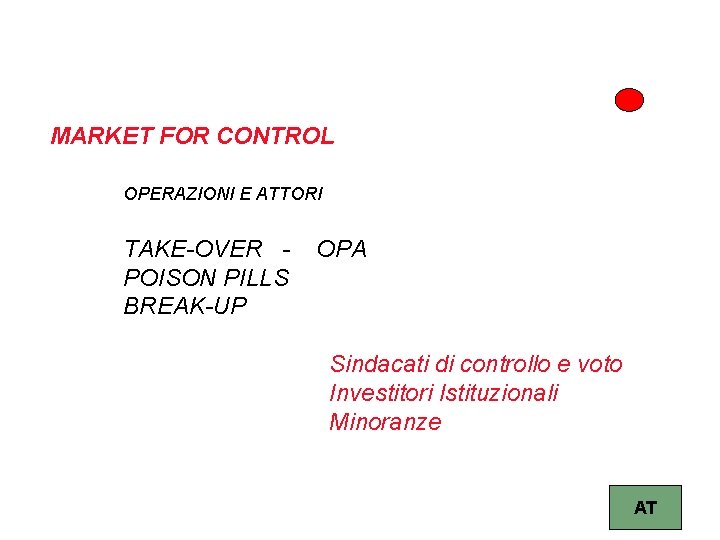 MARKET FOR CONTROL

OPERAZIONI E ATTORI

TAKE-OVER - OPA
POISON PILLS
BREAK-UP

Sindacati di controllo e voto
Investitori Istituzionali
Minoranze

AT